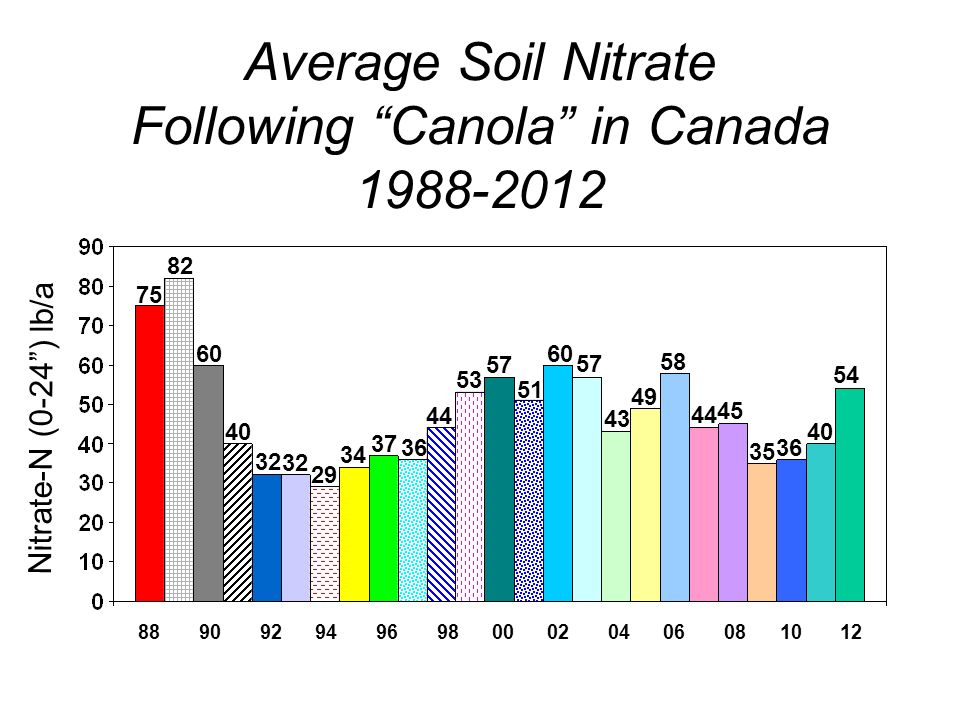 Average Soil Nitrate
Following “Canola” in Canada
1988-2012

Nitrate-N (0-24”) lb/a

90
80
70
60
50
40
30
20
10
0

75 82 60 40 32 32 29 34 37 36 44 53 57 51 60 57 43 49 58 44 45 35 36 40 54

88 90 92 94 96 98 00 02 04 06 08 10 12